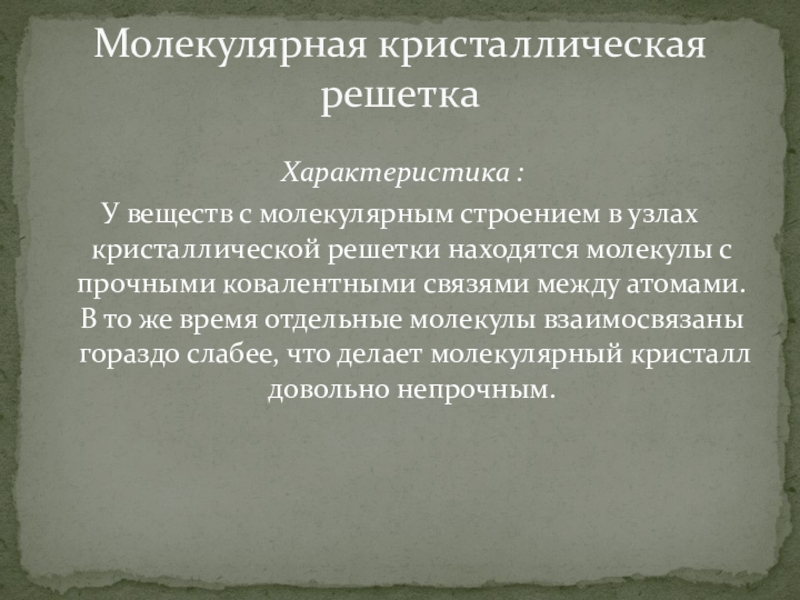 Молекулярная кристаллическая решетка

Характеристика :

У веществ с молекулярным строением в узлах кристаллической решетки находятся молекулы с прочными ковалентными связями между атомами. В то же время отдельные молекулы взаимосвязаны гораздо слабее, что делает молекулярный кристалл довольно непрочным.